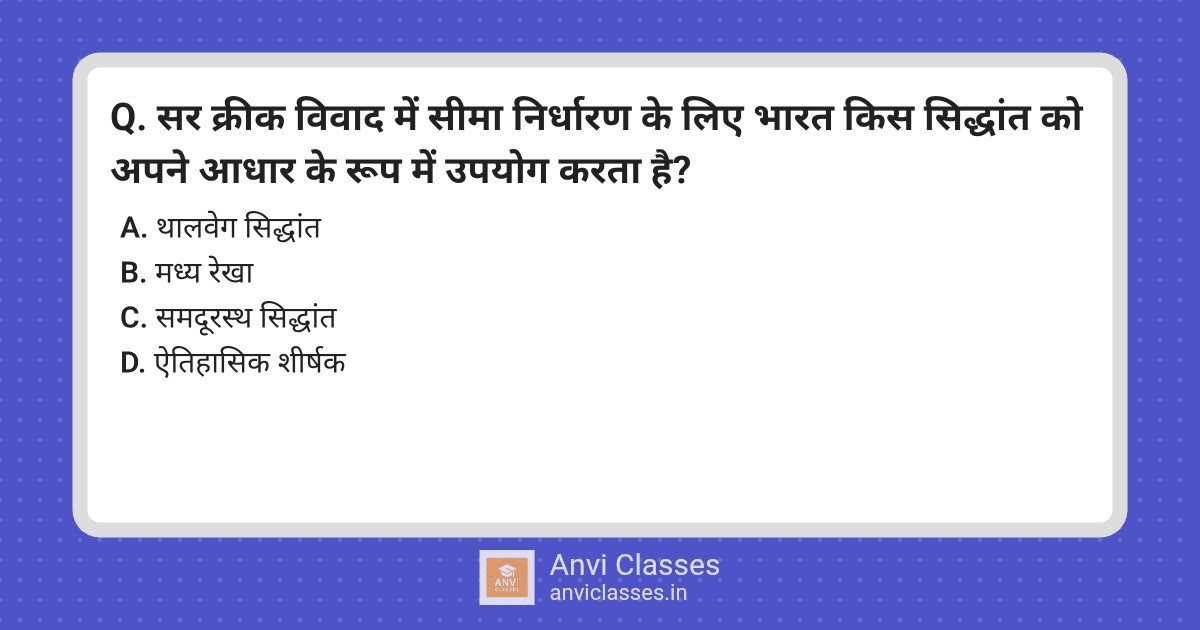 Q. सर क्रीक विवाद में सीमा निर्धारण के लिए भारत किस सिद्धांत को अपने आधार के रूप में उपयोग करता है?

A. थालवेग सिद्धांत
B. मध्य रेखा
C. समदूरस्थ सिद्धांत
D. ऐतिहासिक शीर्षक

ANVI CLASSES
Anvi Classes
anviclasses.in